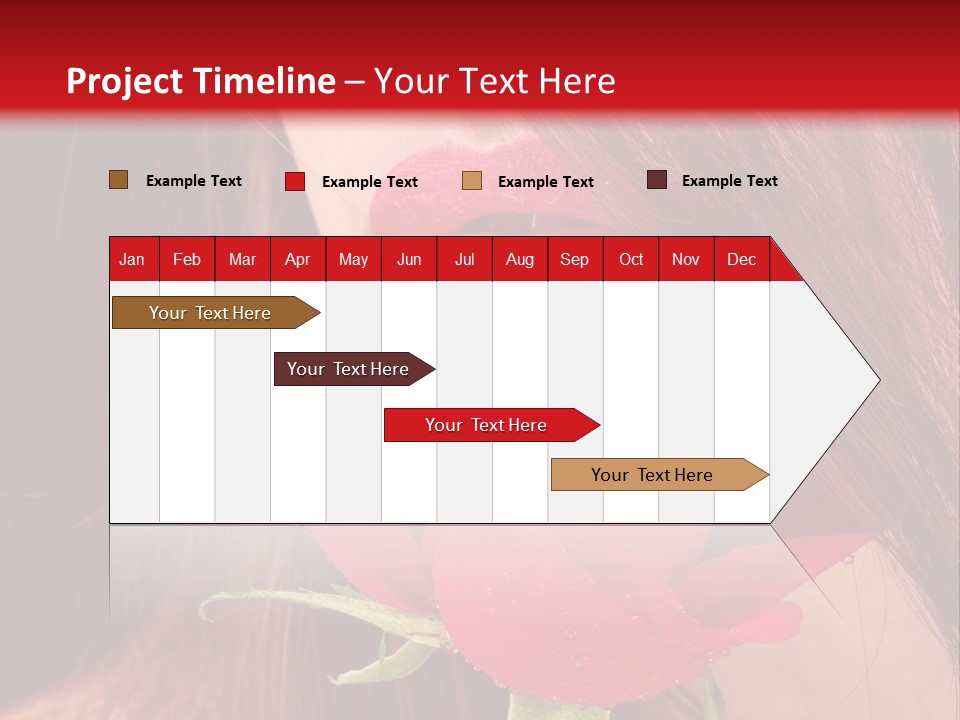 Project Timeline – Your Text Here

Example Text
Example Text
Example Text
Example Text

| Jan | Feb | Mar | Apr | May | Jun | Jul | Aug | Sep | Oct | Nov | Dec |
|---|---|---|---|---|---|---|---|---|---|---|---|

Your Text Here
Your Text Here
Your Text Here
Your Text Here